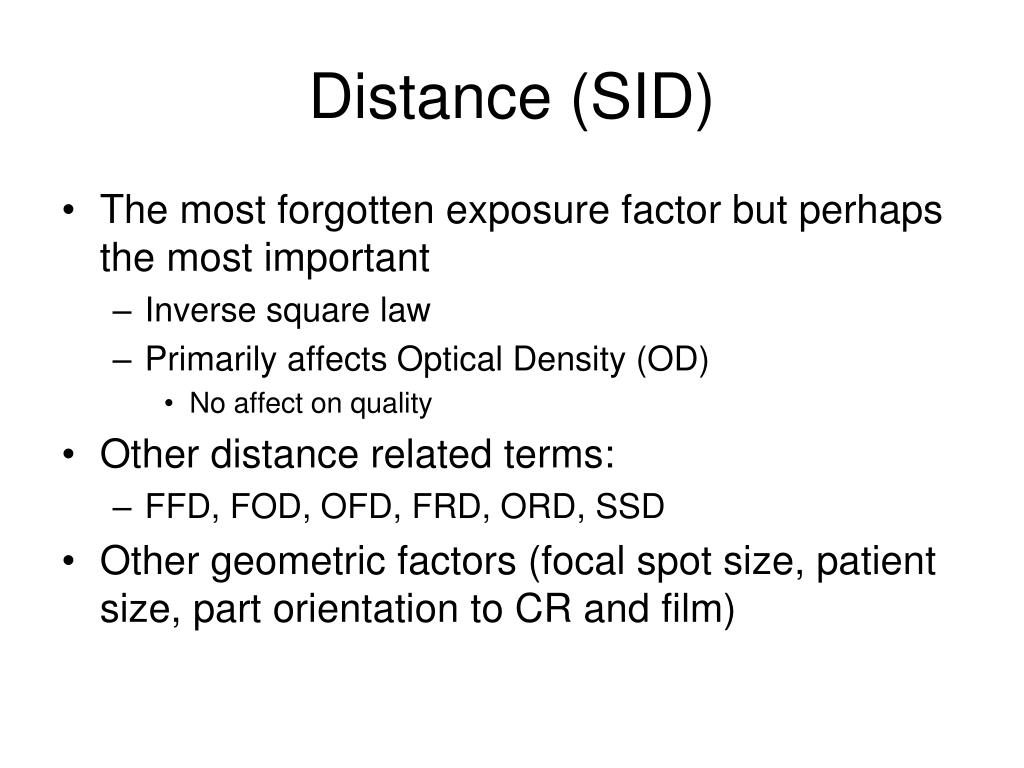 Distance (SID)

• The most forgotten exposure factor but perhaps the most important
– Inverse square law
– Primarily affects Optical Density (OD)
• No affect on quality
• Other distance related terms:
– FFD, FOD, OFD, FRD, ORD, SSD
• Other geometric factors (focal spot size, patient size, part orientation to CR and film)